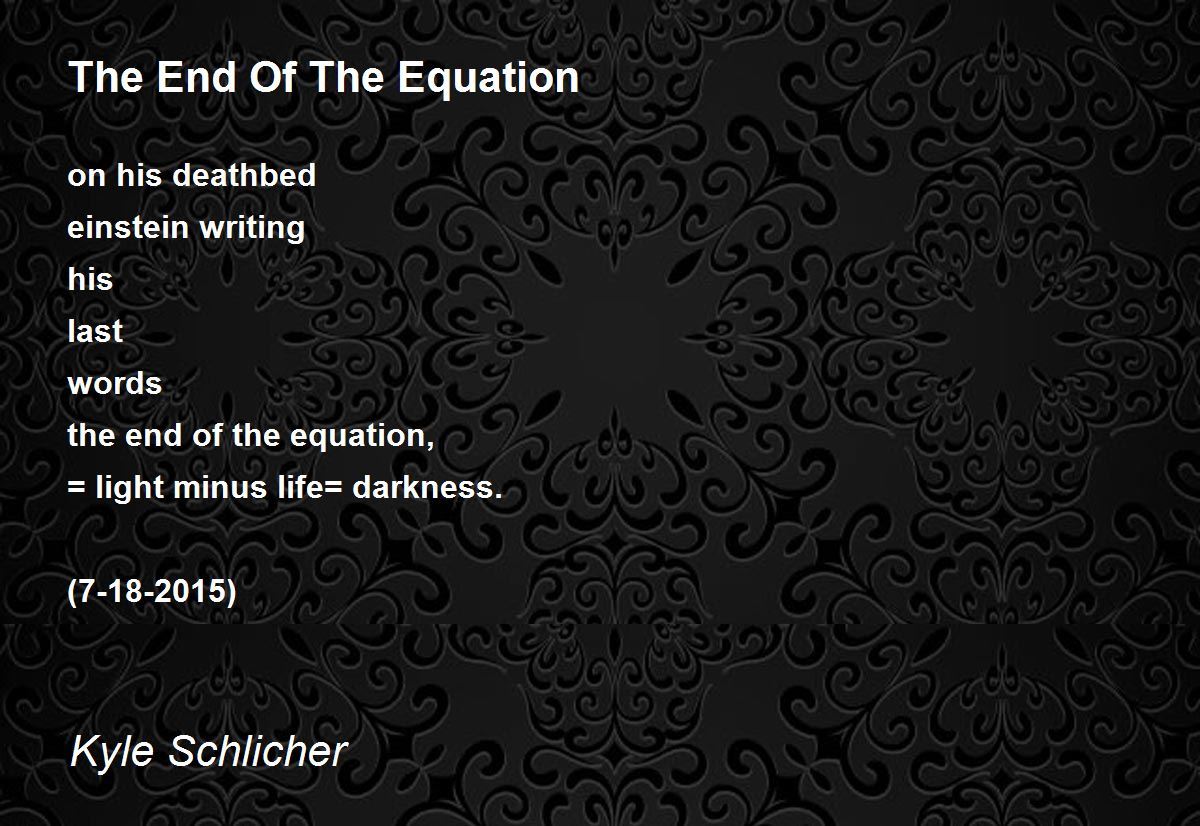 The End Of The Equation

on his deathbed
einstein writing
his
last
words
the end of the equation,
= light minus life= darkness.

(7-18-2015)

Kyle Schlicher